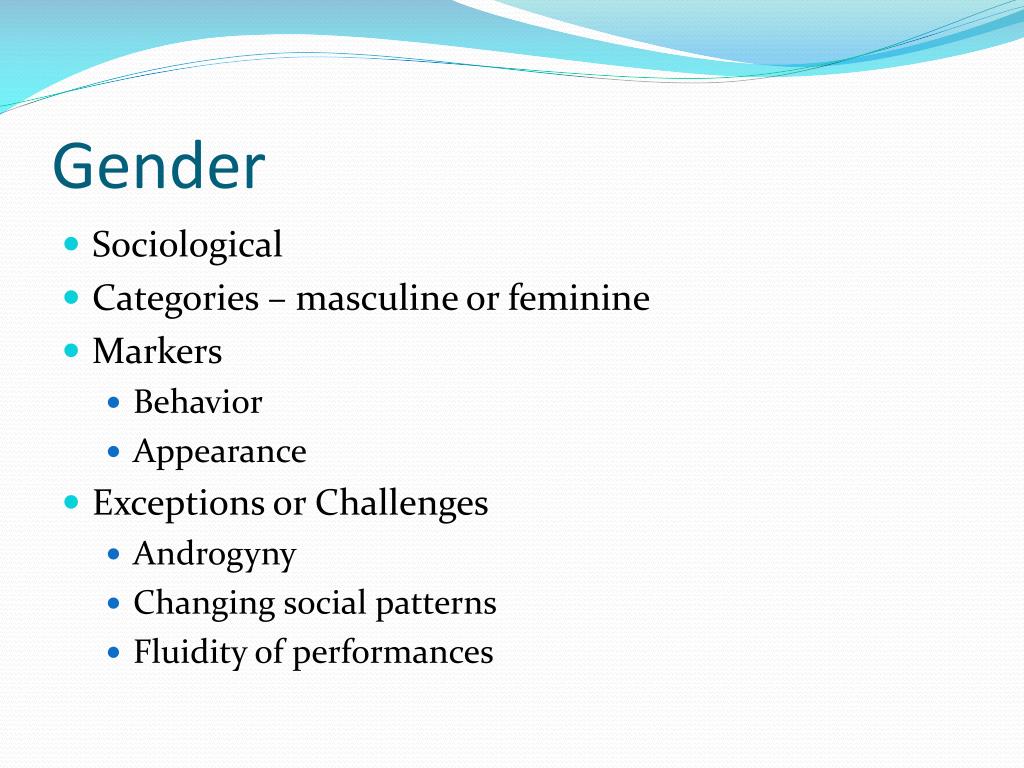 Gender

- Sociological
- Categories – masculine or feminine
- Markers
  - Behavior
  - Appearance
- Exceptions or Challenges
  - Androgyny
  - Changing social patterns
  - Fluidity of performances